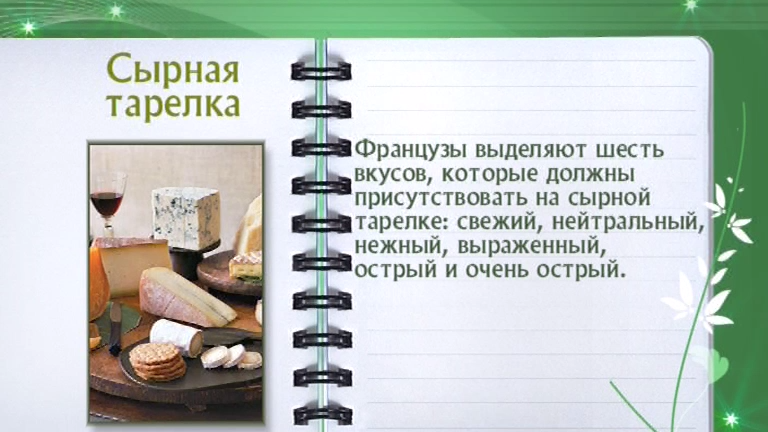 Сырная тарелка

Французы выделяют шесть вкусов, которые должны присутствовать на сырной тарелке: свежий, нейтральный, нежный, выраженный, острый и очень острый.